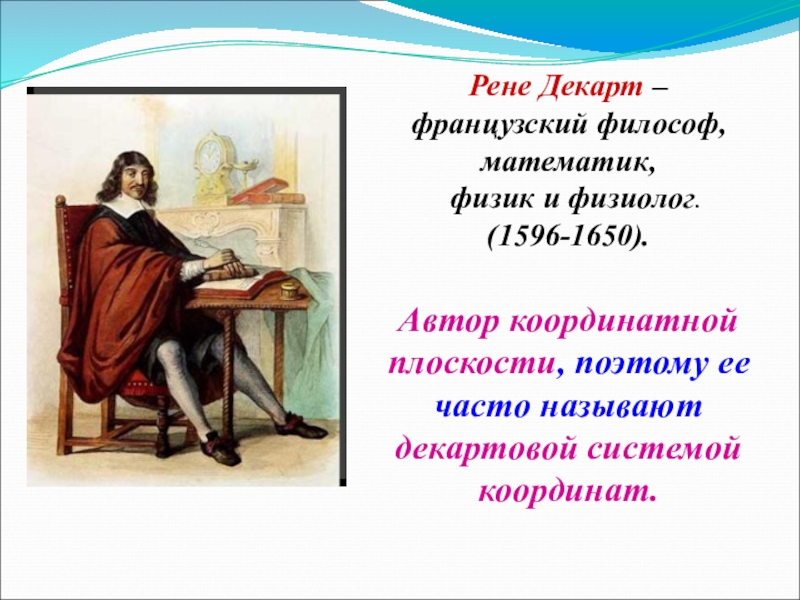 Рене Декарт – французский философ, математик, физик и физиолог. (1596-1650).

Автор координатной плоскости, поэтому ее часто называют декартовой системой координат.